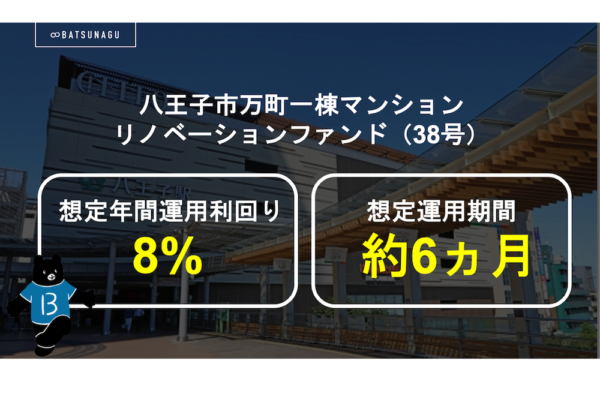 ∞BATSUNAGU

八王子市万町一棟マンション
リノベーションファンド（38号）

想定年間運用利回り
8%

想定運用期間
約6ヵ月

B